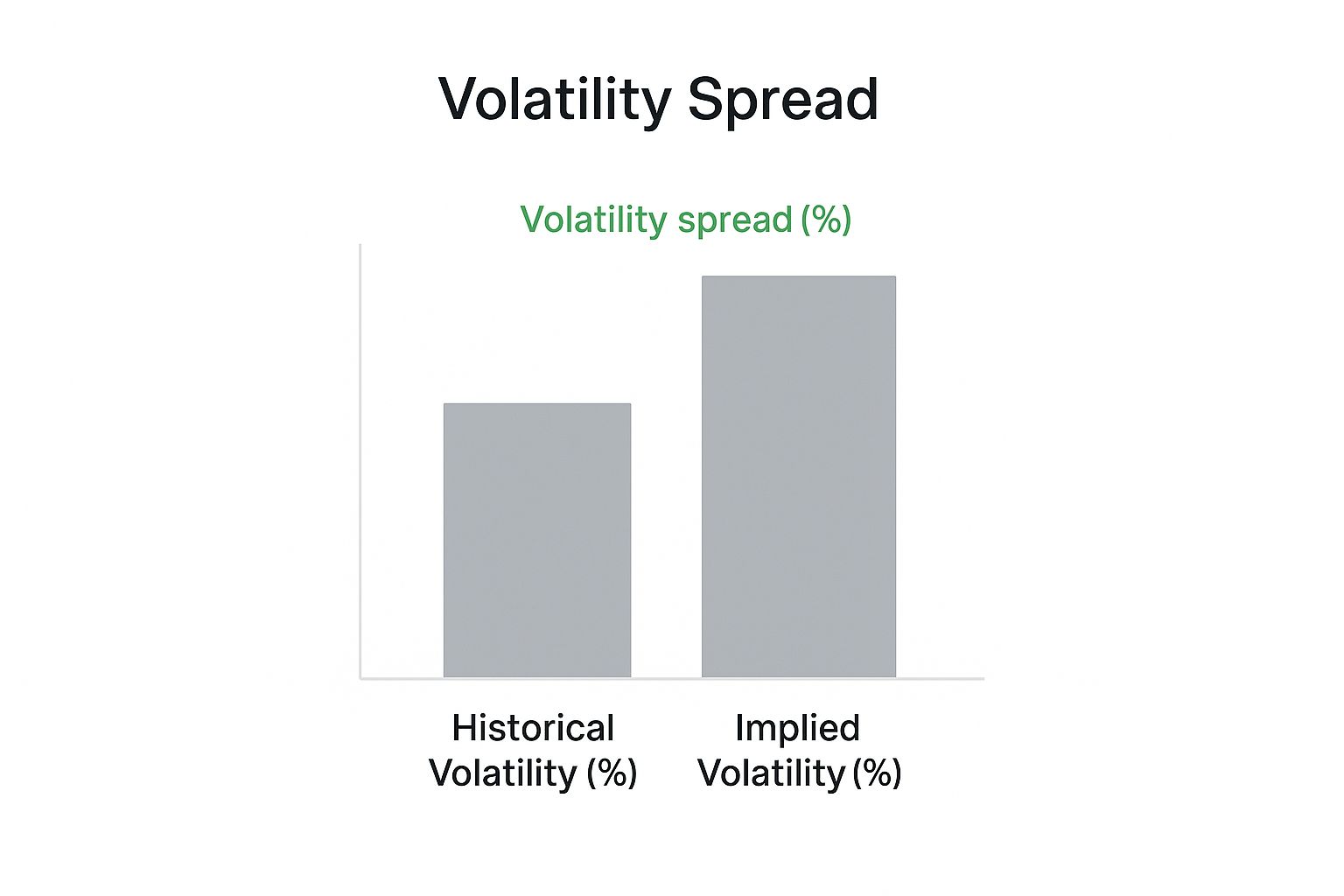 Volatility Spread

Volatility spread (%)

Historical Volatility (%)

Implied Volatility (%)